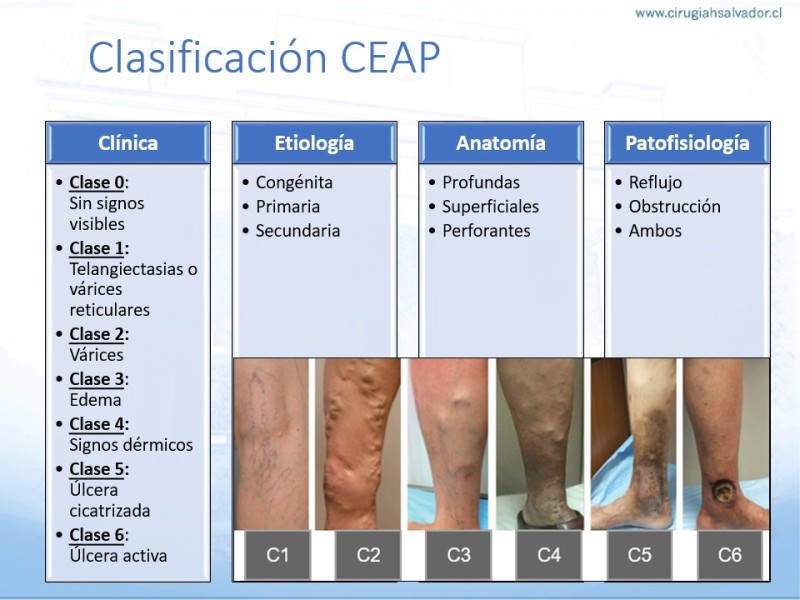 www.cirugiahsalvador.cl

Clasificación CEAP

Clínica

• Clase 0: Sin signos visibles
• Clase 1: Telangiectasias o várices reticulares
• Clase 2: Várices
• Clase 3: Edema
• Clase 4: Signos dérmicos
• Clase 5: Úlcera cicatrizada
• Clase 6: Úlcera activa

Etiología

• Congénita
• Primaria
• Secundaria

Anatomía

• Profundas
• Superficiales
• Perforantes

Patofisiología

• Reflujo
• Obstrucción
• Ambos

C1 C2 C3 C4 C5 C6